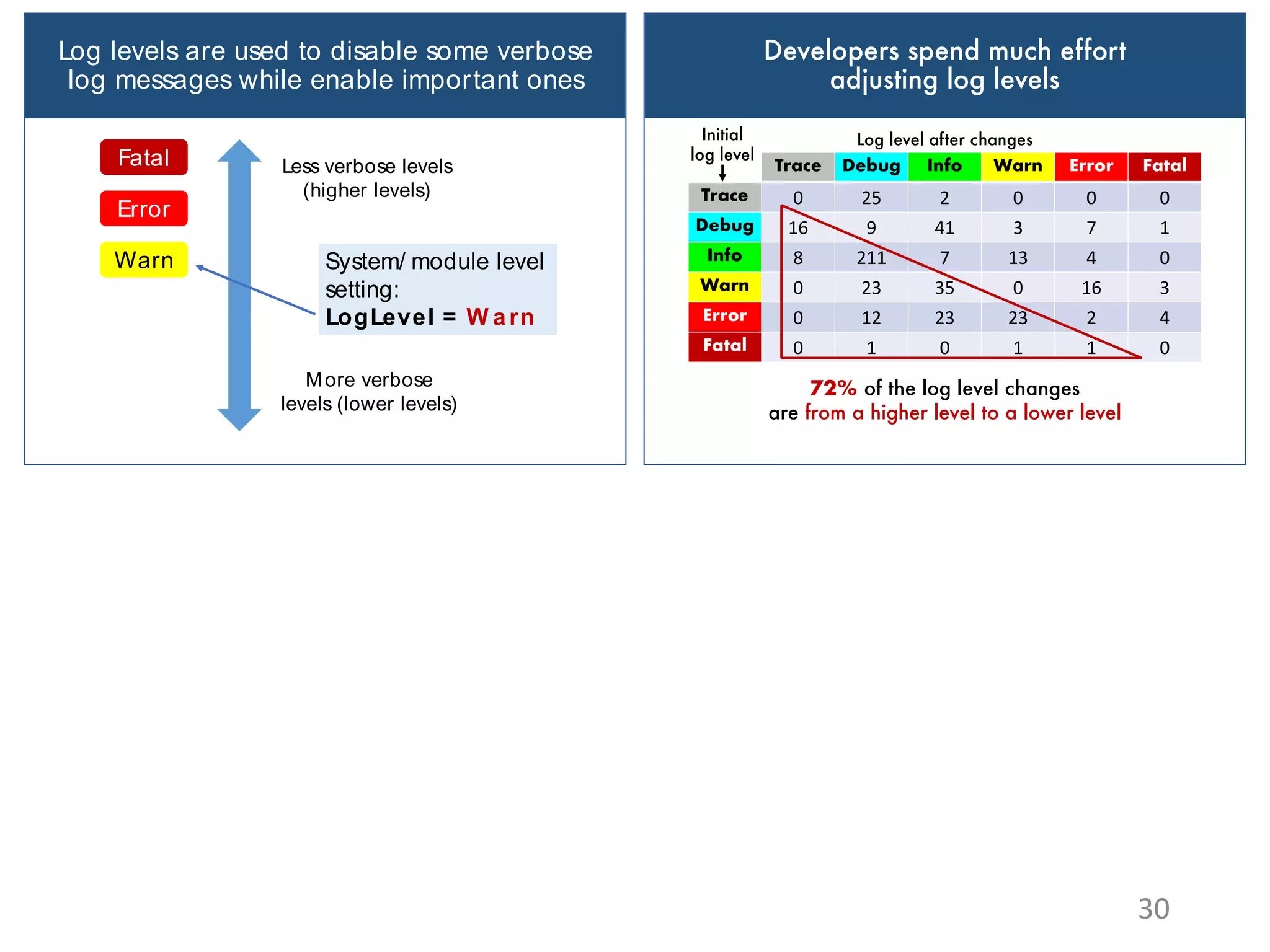 Log levels are used to disable some verbose log messages while enable important ones

Fatal

Error

Warn

Less verbose levels (higher levels)

System/ module level setting:
LogLevel = Warn

More verbose levels (lower levels)

Developers spend much effort adjusting log levels

Initial log level

Log level after changes

| | Trace | Debug | Info | Warn | Error | Fatal |
|---|---|---|---|---|---|---|
| Trace | 0 | 25 | 2 | 0 | 0 | 0 |
| Debug | 16 | 9 | 41 | 3 | 7 | 1 |
| Info | 8 | 211 | 7 | 13 | 4 | 0 |
| Warn | 0 | 23 | 35 | 0 | 16 | 3 |
| Error | 0 | 12 | 23 | 23 | 2 | 4 |
| Fatal | 0 | 1 | 0 | 1 | 1 | 0 |

72% of the log level changes are from a higher level to a lower level

30